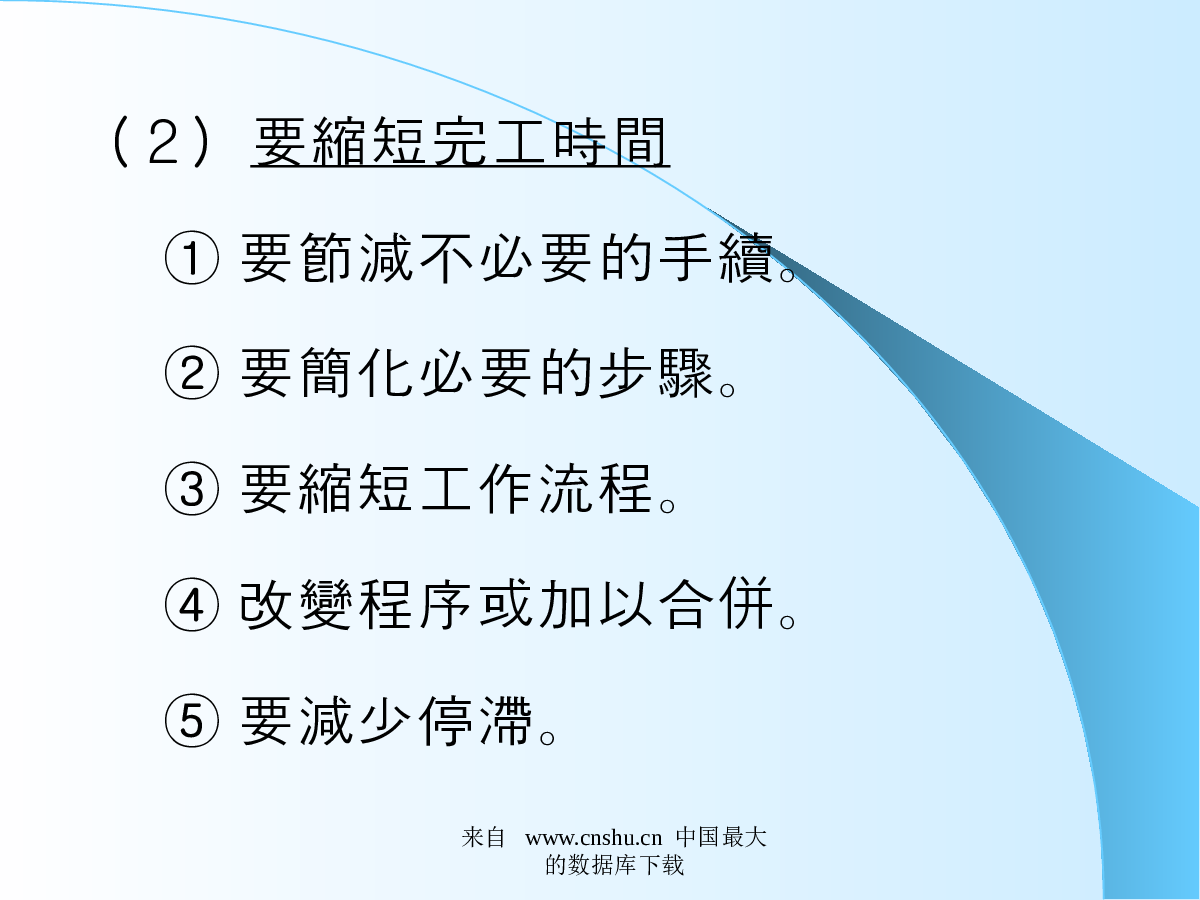 （2） 要縮短完工時間

① 要節減不必要的手續。

② 要簡化必要的步驟。

③ 要縮短工作流程。

④ 改變程序或加以合併。

⑤ 要減少停滯。

来自 www.cnshu.cn 中国最大的数据库下载